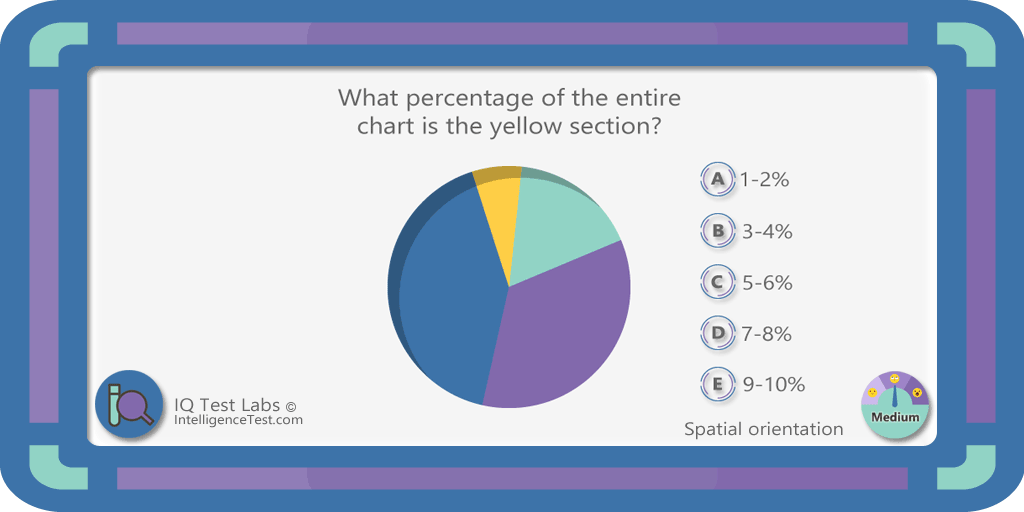 What percentage of the entire chart is the yellow section?

A 1-2%
B 3-4%
C 5-6%
D 7-8%
E 9-10%

IQ Test Labs ©
IntelligenceTest.com

Spatial orientation

Medium